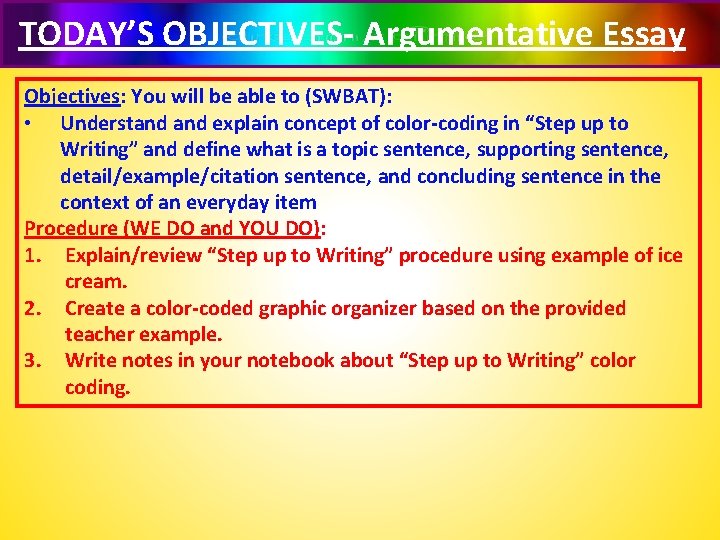 TODAY'S OBJECTIVES- Argumentative Essay

Objectives: You will be able to (SWBAT):
• Understand and explain concept of color-coding in "Step up to Writing" and define what is a topic sentence, supporting sentence, detail/example/citation sentence, and concluding sentence in the context of an everyday item

Procedure (WE DO and YOU DO):
1. Explain/review "Step up to Writing" procedure using example of ice cream.
2. Create a color-coded graphic organizer based on the provided teacher example.
3. Write notes in your notebook about "Step up to Writing" color coding.